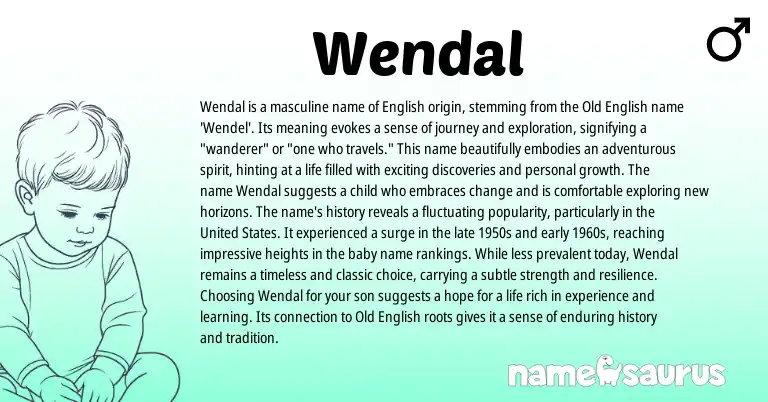 Wendal

♂

Wendal is a masculine name of English origin, stemming from the Old English name 'Wendel'. Its meaning evokes a sense of journey and exploration, signifying a "wanderer" or "one who travels." This name beautifully embodies an adventurous spirit, hinting at a life filled with exciting discoveries and personal growth. The name Wendal suggests a child who embraces change and is comfortable exploring new horizons. The name's history reveals a fluctuating popularity, particularly in the United States. It experienced a surge in the late 1950s and early 1960s, reaching impressive heights in the baby name rankings. While less prevalent today, Wendal remains a timeless and classic choice, carrying a subtle strength and resilience. Choosing Wendal for your son suggests a hope for a life rich in experience and learning. Its connection to Old English roots gives it a sense of enduring history and tradition.

namesaurus